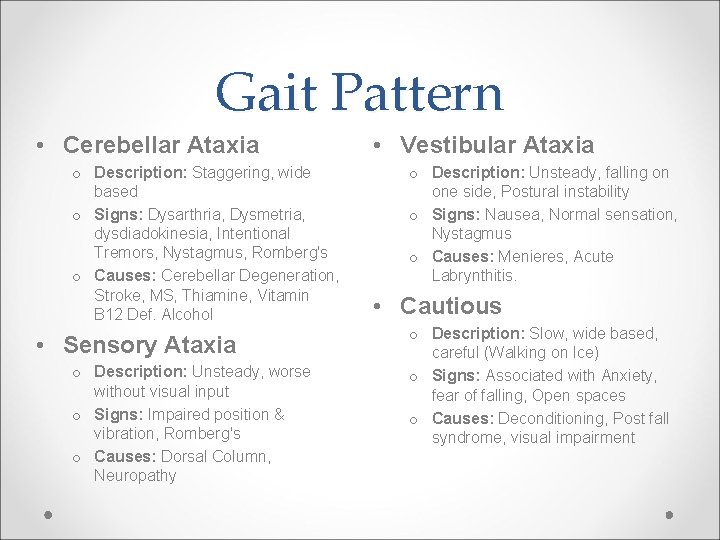 Gait Pattern

• Cerebellar Ataxia
  o Description: Staggering, wide based
  o Signs: Dysarthria, Dysmetria, dysdiadokinesia, Intentional Tremors, Nystagmus, Romberg's
  o Causes: Cerebellar Degeneration, Stroke, MS, Thiamine, Vitamin B12 Def. Alcohol

• Sensory Ataxia
  o Description: Unsteady, worse without visual input
  o Signs: Impaired position & vibration, Romberg's
  o Causes: Dorsal Column, Neuropathy

• Vestibular Ataxia
  o Description: Unsteady, falling on one side, Postural instability
  o Signs: Nausea, Normal sensation, Nystagmus
  o Causes: Menieres, Acute Labrynthitis.

• Cautious
  o Description: Slow, wide based, careful (Walking on Ice)
  o Signs: Associated with Anxiety, fear of falling, Open spaces
  o Causes: Deconditioning, Post fall syndrome, visual impairment